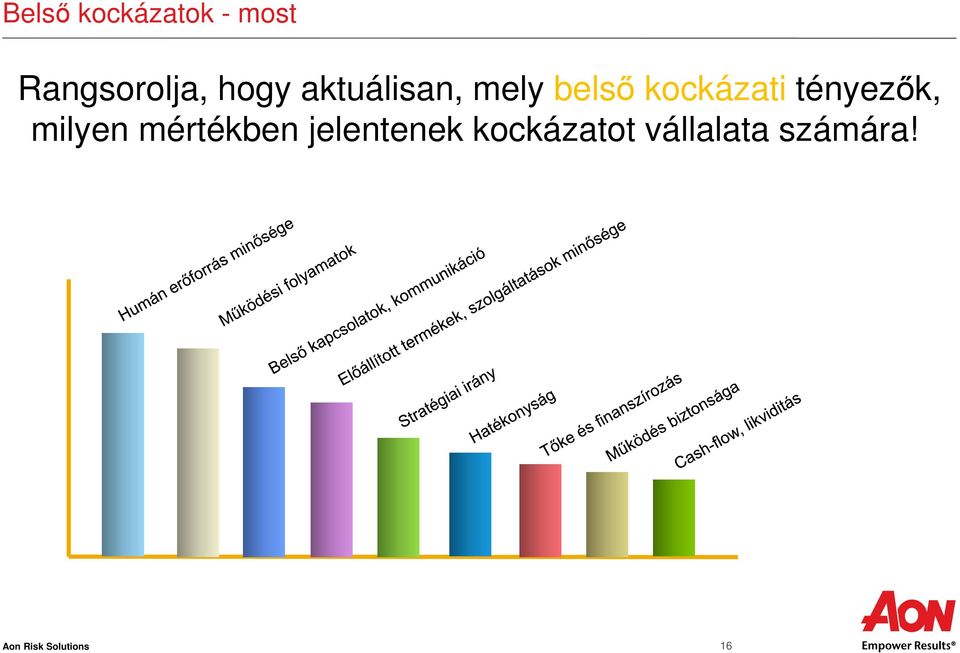 Belső kockázatok - most

Rangsorolja, hogy aktuálisan, mely belső kockázati tényezők, milyen mértékben jelentenek kockázatot vállalata számára!

Humán erőforrás minősége
Működési folyamatok
Belső kapcsolatok, kommunikáció
Előállított termékek, szolgáltatások minősége
Stratégiai irány
Hatékonyság
Tőke és finanszírozás
Működés biztonsága
Cash-flow, likviditás

Aon Risk Solutions
16
AON
Empower Results®